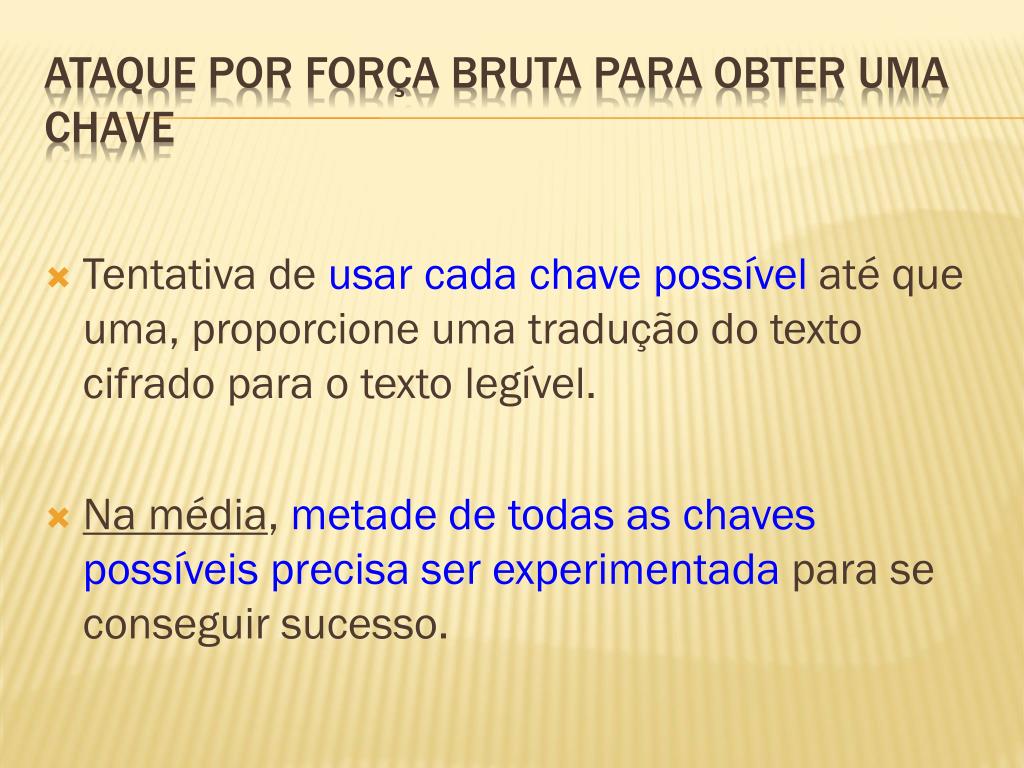 ATAQUE POR FORÇA BRUTA PARA OBTER UMA CHAVE

Tentativa de usar cada chave possível até que uma, proporcione uma tradução do texto cifrado para o texto legível.

Na média, metade de todas as chaves possíveis precisa ser experimentada para se conseguir sucesso.